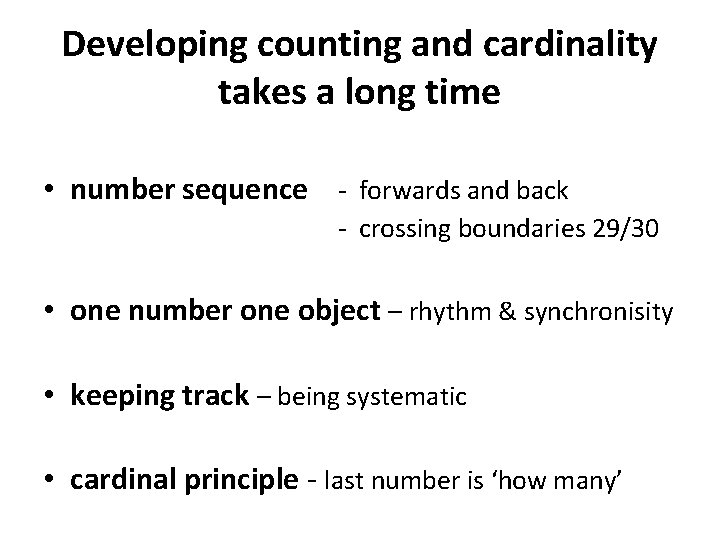 Developing counting and cardinality takes a long time

• number sequence - forwards and back
- crossing boundaries 29/30

• one number one object – rhythm & synchronisity

• keeping track – being systematic

• cardinal principle - last number is 'how many'